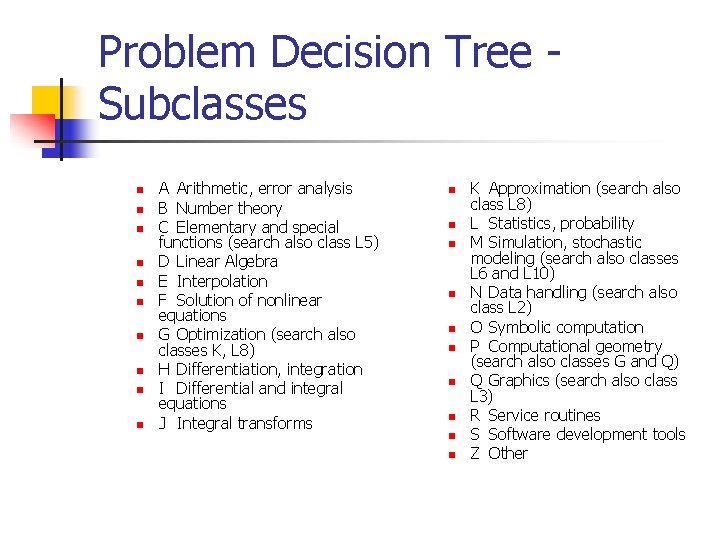 Problem Decision Tree - Subclasses

- A Arithmetic, error analysis
- B Number theory
- C Elementary and special functions (search also class L5)
- D Linear Algebra
- E Interpolation
- F Solution of nonlinear equations
- G Optimization (search also classes K, L8)
- H Differentiation, integration
- I Differential and integral equations
- J Integral transforms

- K Approximation (search also class L8)
- L Statistics, probability
- M Simulation, stochastic modeling (search also classes L6 and L10)
- N Data handling (search also class L2)
- O Symbolic computation
- P Computational geometry (search also classes G and Q)
- Q Graphics (search also class L3)
- R Service routines
- S Software development tools
- Z Other